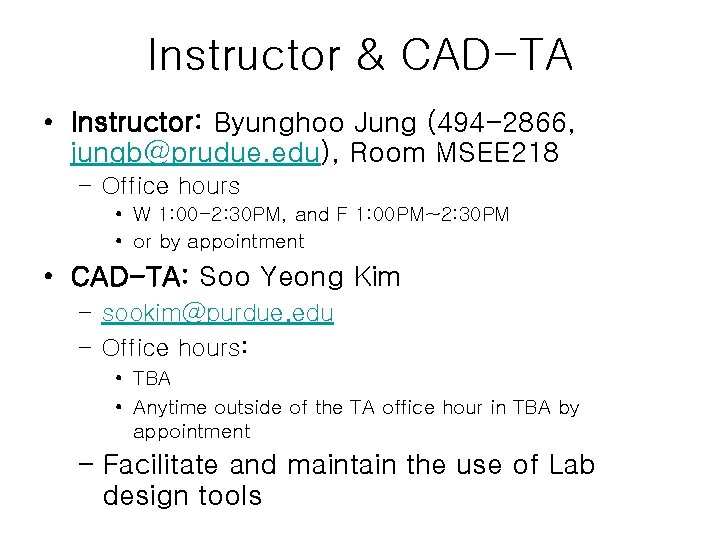 Instructor & CAD-TA

• Instructor: Byunghoo Jung (494-2866, jungb@prudue.edu), Room MSEE218
  – Office hours
    • W 1:00-2:30PM, and F 1:00PM~2:30PM
    • or by appointment
• CAD-TA: Soo Yeong Kim
  – sookim@purdue.edu
  – Office hours:
    • TBA
    • Anytime outside of the TA office hour in TBA by appointment
  – Facilitate and maintain the use of Lab design tools